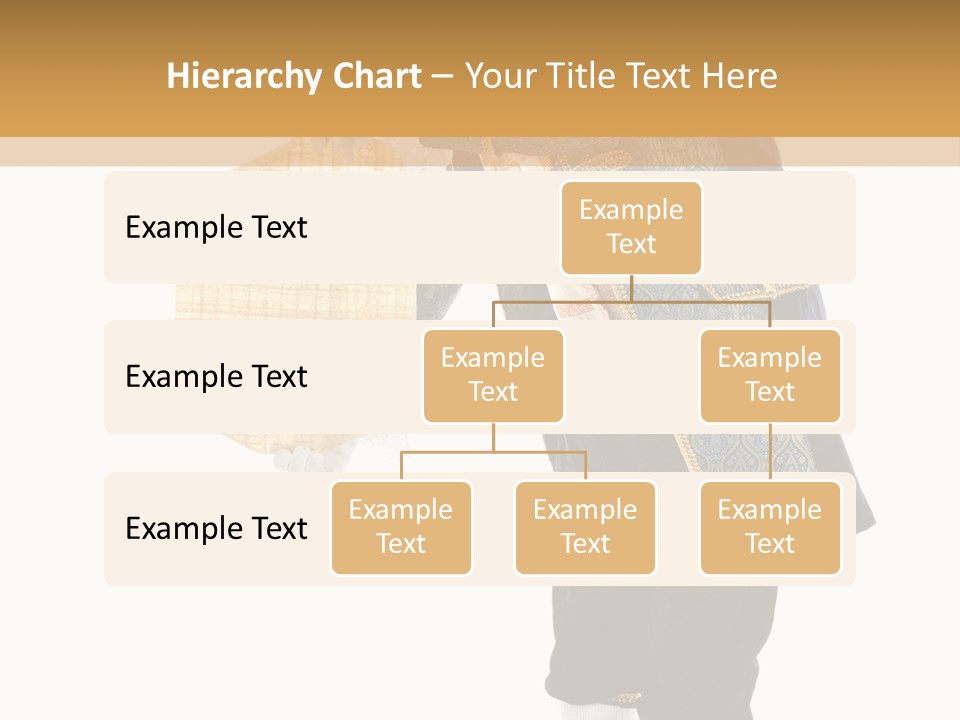 Hierarchy Chart – Your Title Text Here

Example Text

Example Text

Example Text

Example Text

Example Text

Example Text

Example Text

Example Text

Example Text